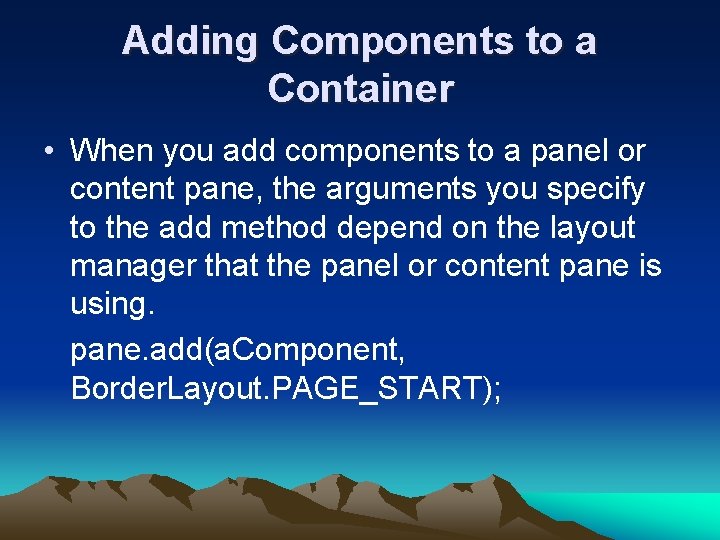 Adding Components to a Container

• When you add components to a panel or content pane, the arguments you specify to the add method depend on the layout manager that the panel or content pane is using.

pane.add(aComponent, BorderLayout.PAGE_START);